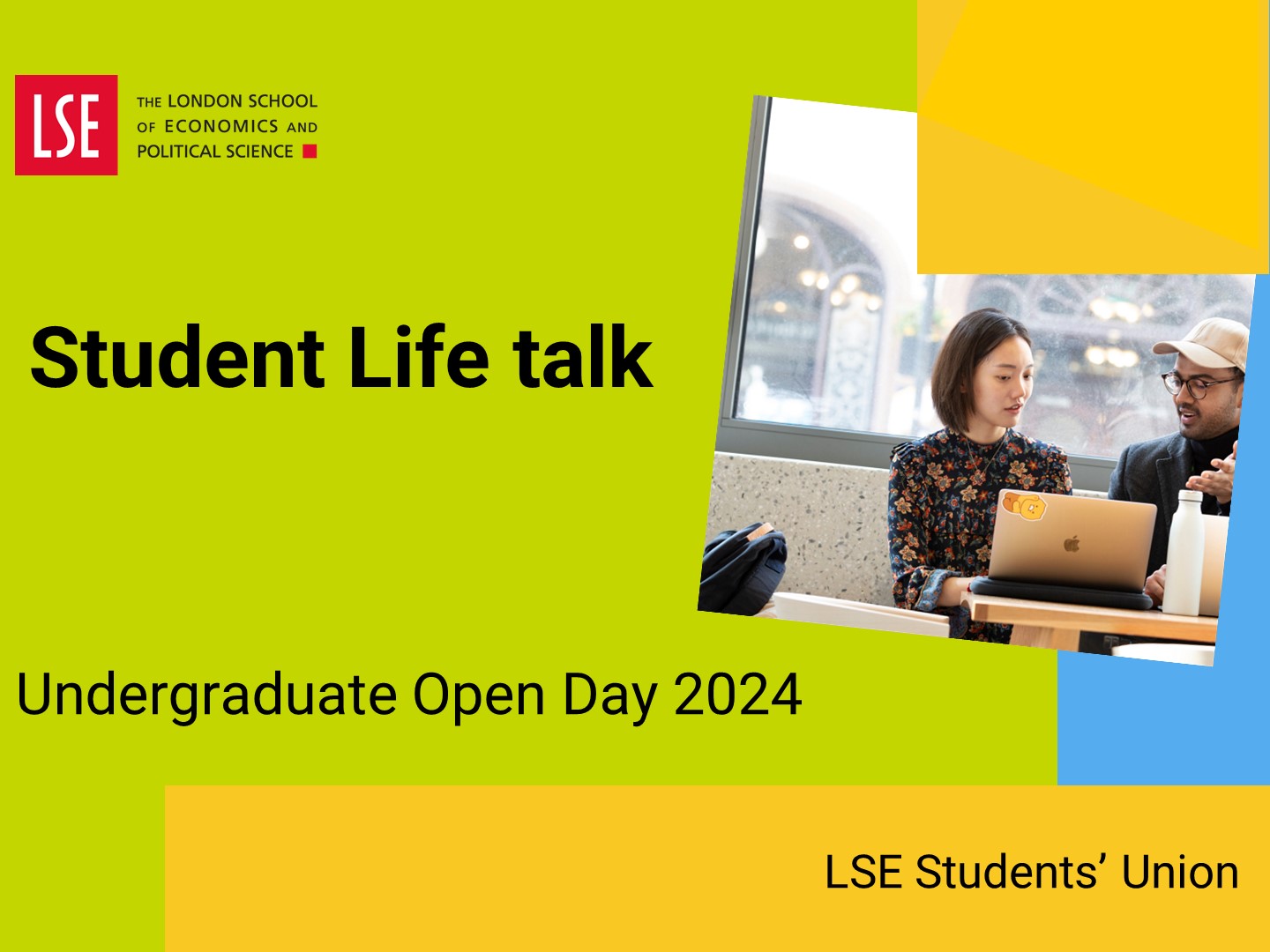 LSE

THE LONDON SCHOOL OF ECONOMICS AND POLITICAL SCIENCE

Student Life talk

Undergraduate Open Day 2024

LSE Students' Union